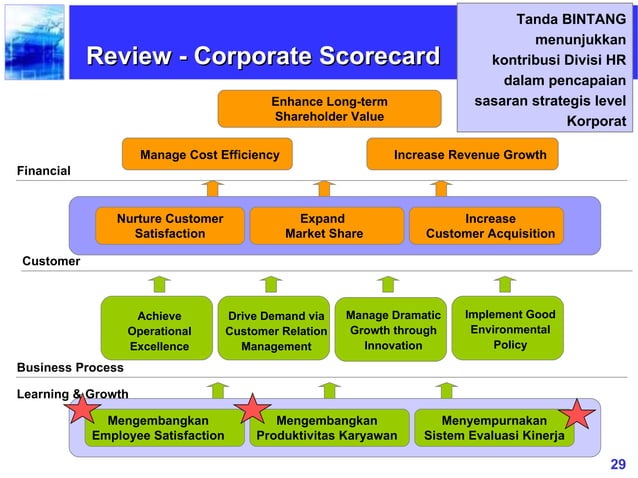 Review - Corporate Scorecard

Tanda BINTANG menunjukkan kontribusi Divisi HR dalam pencapaian sasaran strategis level Korporat

Enhance Long-term Shareholder Value

Manage Cost Efficiency

Increase Revenue Growth

Financial

Nurture Customer Satisfaction

Expand Market Share

Increase Customer Acquisition

Customer

Achieve Operational Excellence

Drive Demand via Customer Relation Management

Manage Dramatic Growth through Innovation

Implement Good Environmental Policy

Business Process

Learning & Growth

Mengembangkan Employee Satisfaction

Mengembangkan Produktivitas Karyawan

Menyempurnakan Sistem Evaluasi Kinerja

29